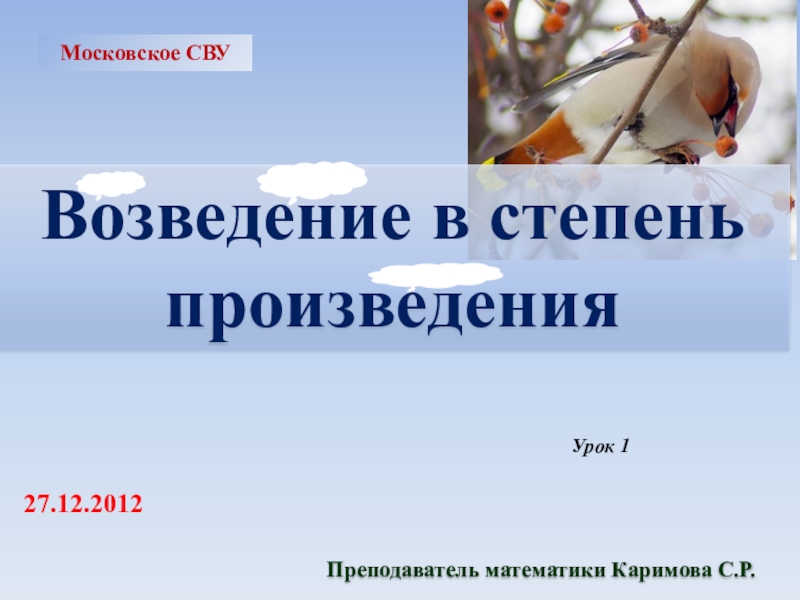 Московское СВУ

Возведение в степень произведения

Урок 1

27.12.2012

Преподаватель математики Каримова С.Р.